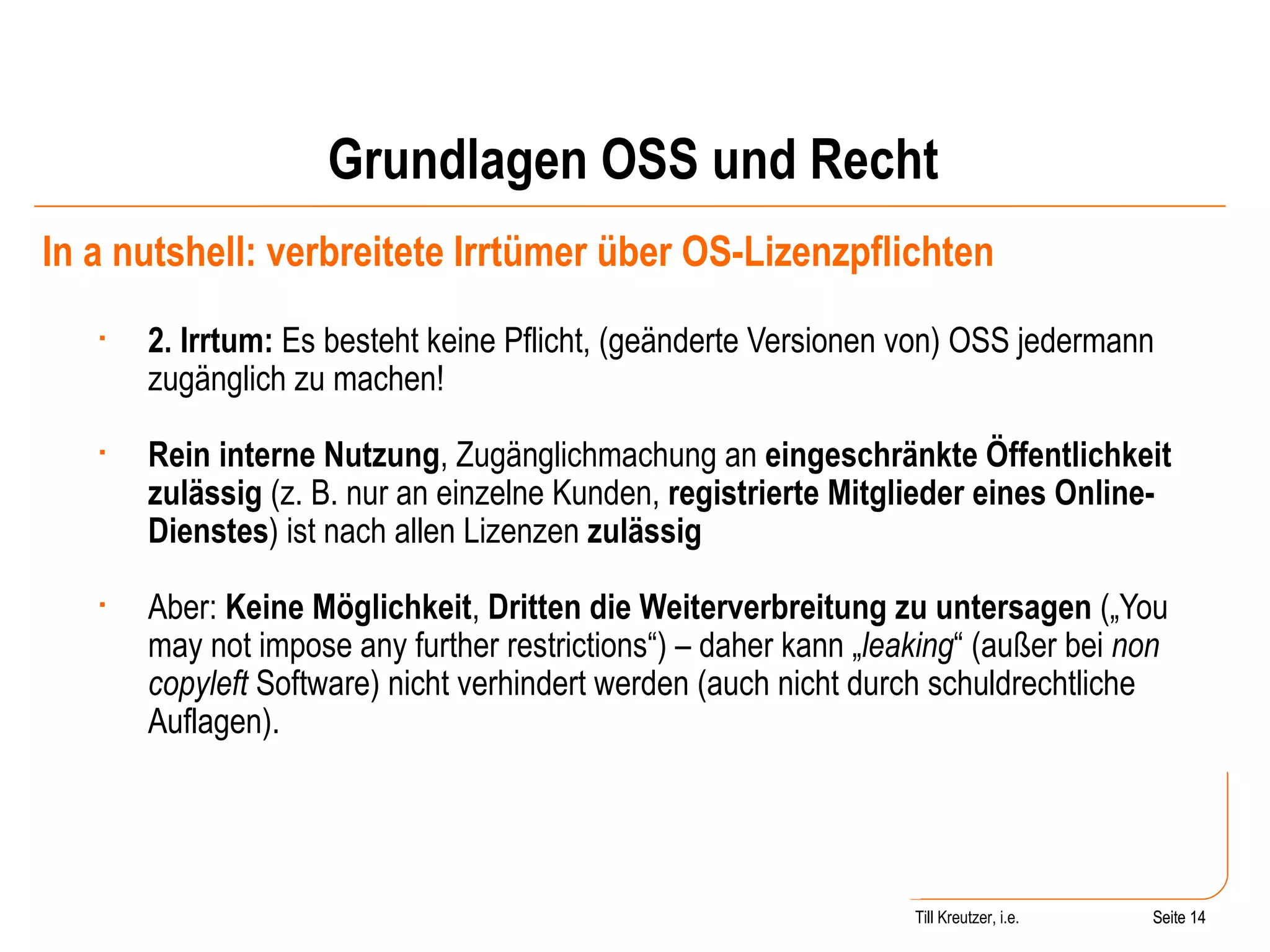 Grundlagen OSS und Recht

In a nutshell: verbreitete Irrtümer über OS-Lizenzpflichten

▪ 2. Irrtum: Es besteht keine Pflicht, (geänderte Versionen von) OSS jedermann zugänglich zu machen!

▪ Rein interne Nutzung, Zugänglichmachung an eingeschränkte Öffentlichkeit zulässig (z. B. nur an einzelne Kunden, registrierte Mitglieder eines Online-Dienstes) ist nach allen Lizenzen zulässig

▪ Aber: Keine Möglichkeit, Dritten die Weiterverbreitung zu untersagen („You may not impose any further restrictions“) – daher kann „leaking“ (außer bei non copyleft Software) nicht verhindert werden (auch nicht durch schuldrechtliche Auflagen).

Till Kreutzer, i.e. Seite 14